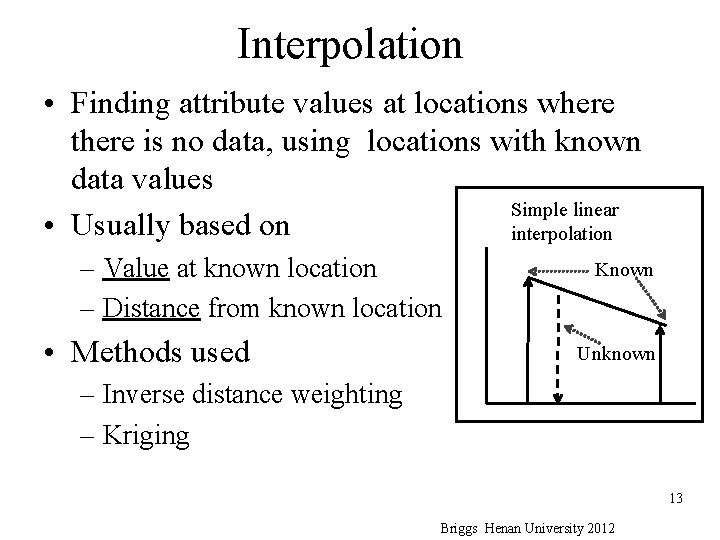 Interpolation

• Finding attribute values at locations where there is no data, using locations with known data values

• Usually based on
– Value at known location
– Distance from known location

• Methods used
– Inverse distance weighting
– Kriging

Simple linear interpolation

Known

Unknown

13

Briggs Henan University 2012